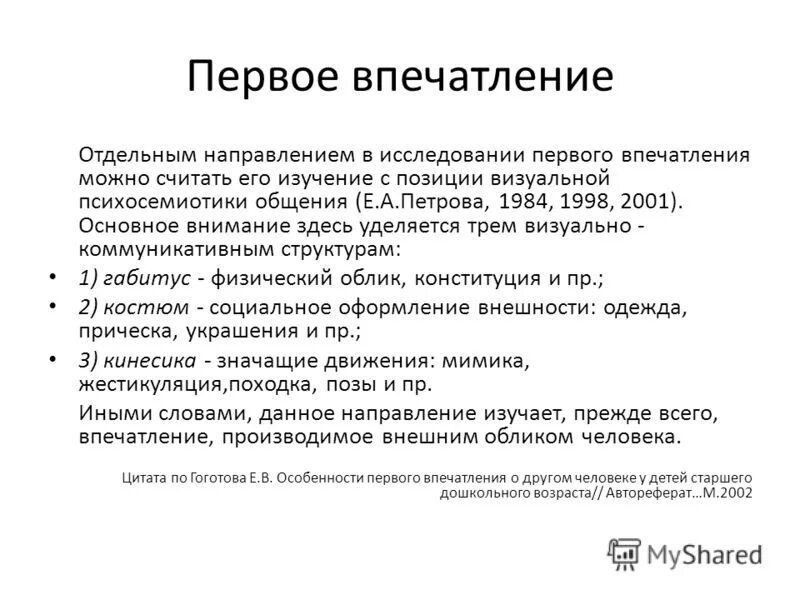 Первое впечатление

Отдельным направлением в исследовании первого впечатления можно считать его изучение с позиции визуальной психосемиотики общения (Е.А.Петрова, 1984, 1998, 2001). Основное внимание здесь уделяется трем визуально - коммуникативным структурам:

• 1) габитус - физический облик, конституция и пр.;
• 2) костюм - социальное оформление внешности: одежда, прическа, украшения и пр.;
• 3) кинесика - значащие движения: мимика, жестикуляция,походка, позы и пр.

Иными словами, данное направление изучает, прежде всего, впечатление, производимое внешним обликом человека.

Цитата по Гоготова Е.В. Особенности первого впечатления о другом человеке у детей старшего дошкольного возраста// Автореферат…М.2002

MyShared